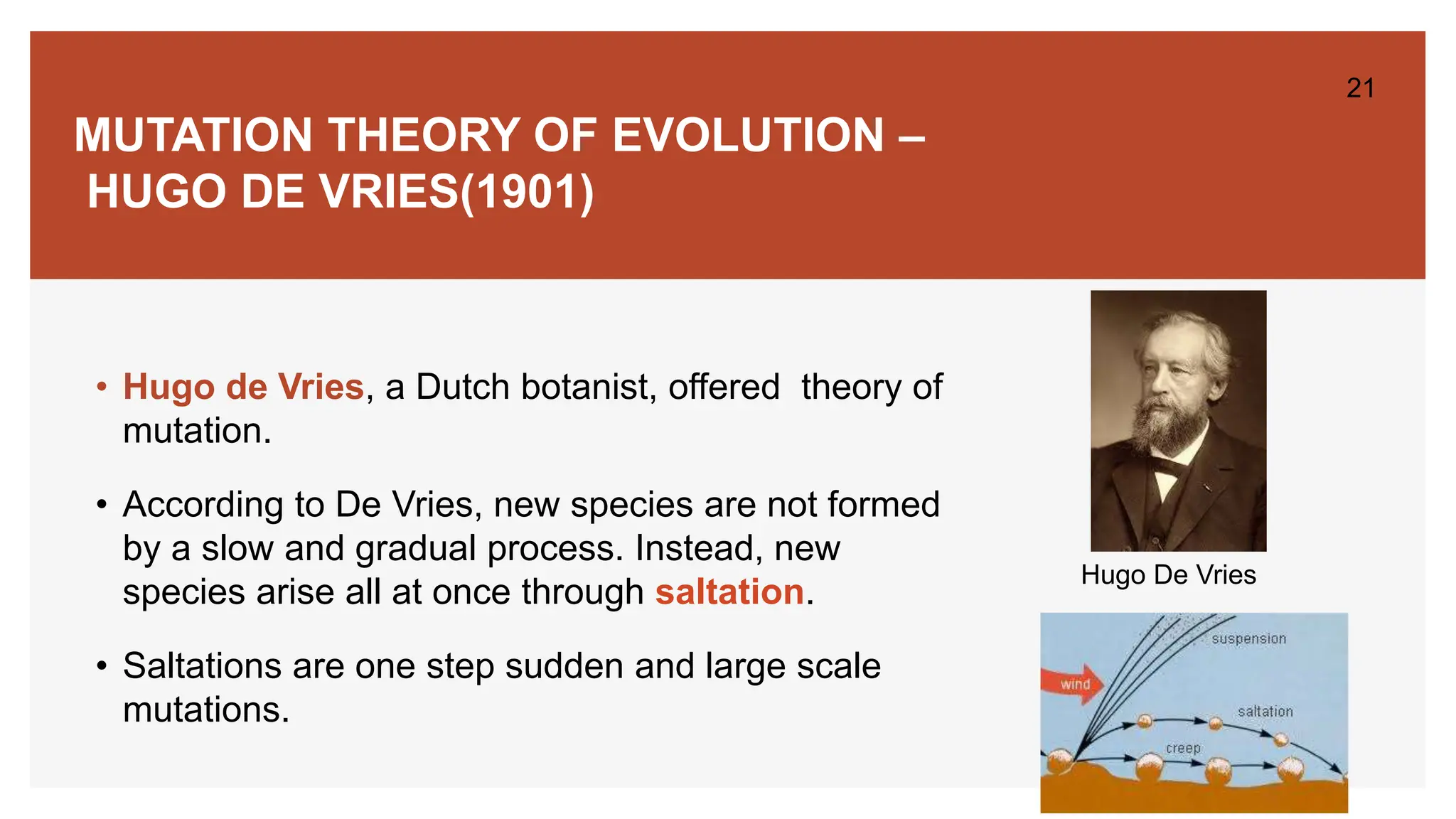 21

MUTATION THEORY OF EVOLUTION – HUGO DE VRIES(1901)

• Hugo de Vries, a Dutch botanist, offered theory of mutation.

• According to De Vries, new species are not formed by a slow and gradual process. Instead, new species arise all at once through saltation.

• Saltations are one step sudden and large scale mutations.

Hugo De Vries

suspension
wind
saltation
creep